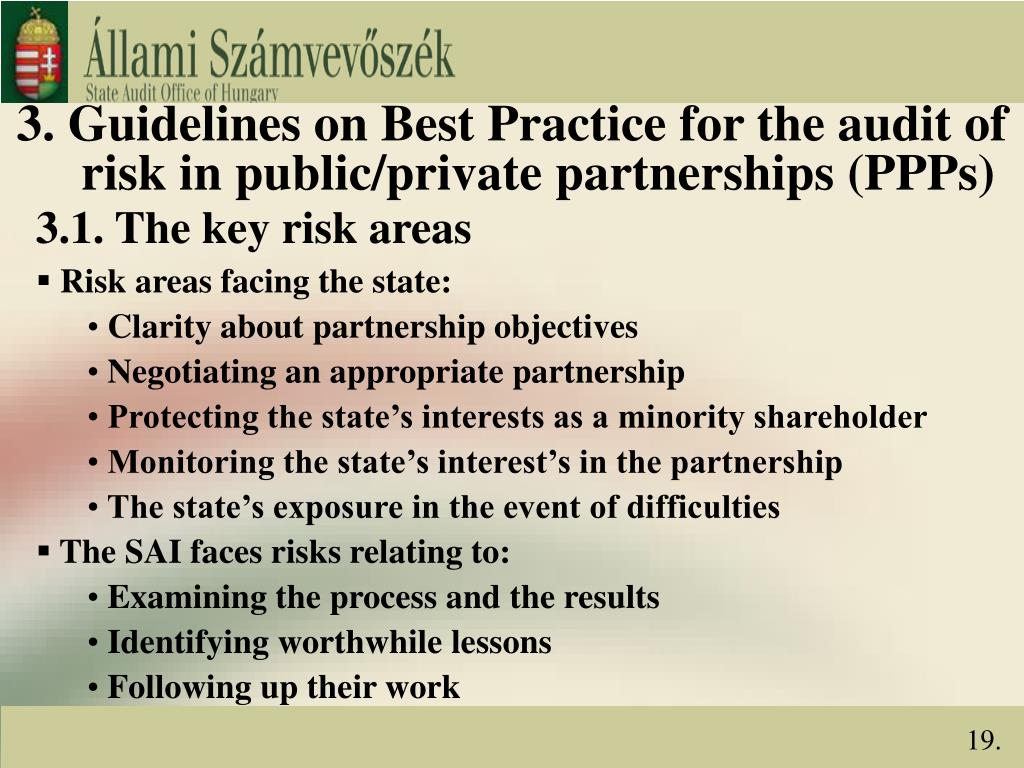 Állami Számvevőszék
State Audit Office of Hungary

3. Guidelines on Best Practice for the audit of risk in public/private partnerships (PPPs)

3.1. The key risk areas

▪ Risk areas facing the state:

• Clarity about partnership objectives
• Negotiating an appropriate partnership
• Protecting the state’s interests as a minority shareholder
• Monitoring the state’s interest’s in the partnership
• The state’s exposure in the event of difficulties

▪ The SAI faces risks relating to:

• Examining the process and the results
• Identifying worthwhile lessons
• Following up their work

19.